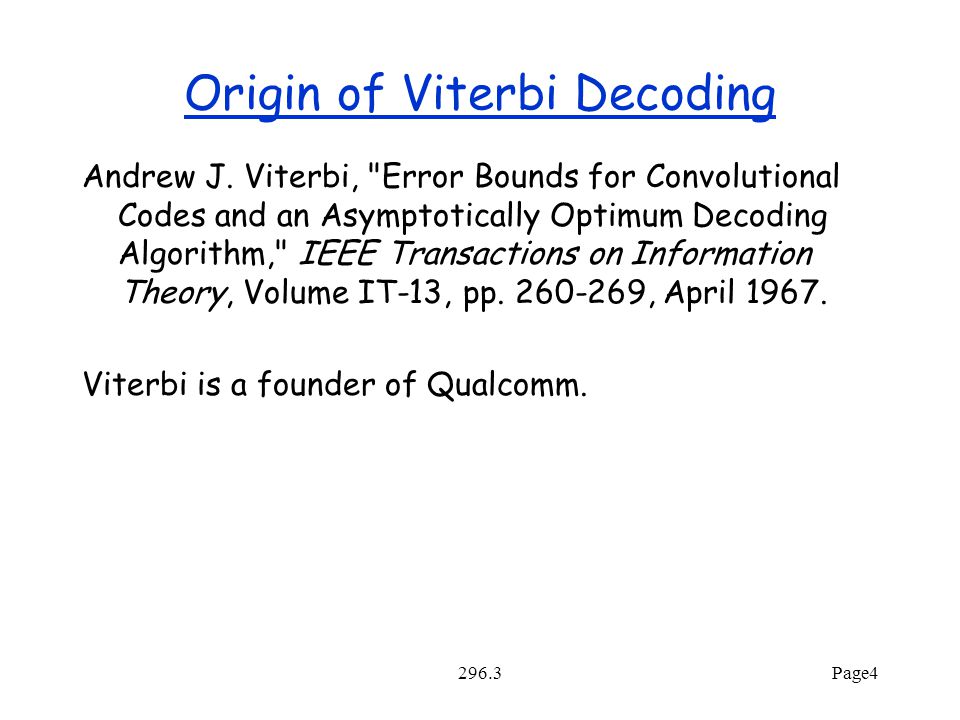 Origin of Viterbi Decoding

Andrew J. Viterbi, "Error Bounds for Convolutional Codes and an Asymptotically Optimum Decoding Algorithm," IEEE Transactions on Information Theory, Volume IT-13, pp. 260-269, April 1967.

Viterbi is a founder of Qualcomm.

296.3

Page4